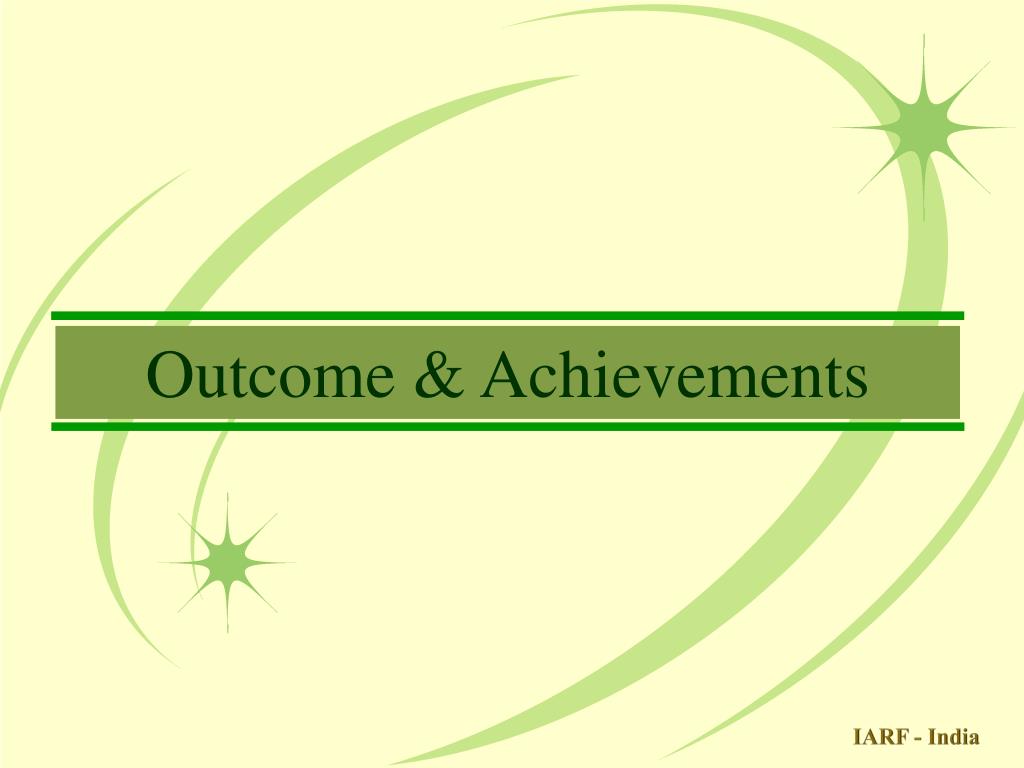 Outcome & Achievements

IARF - India